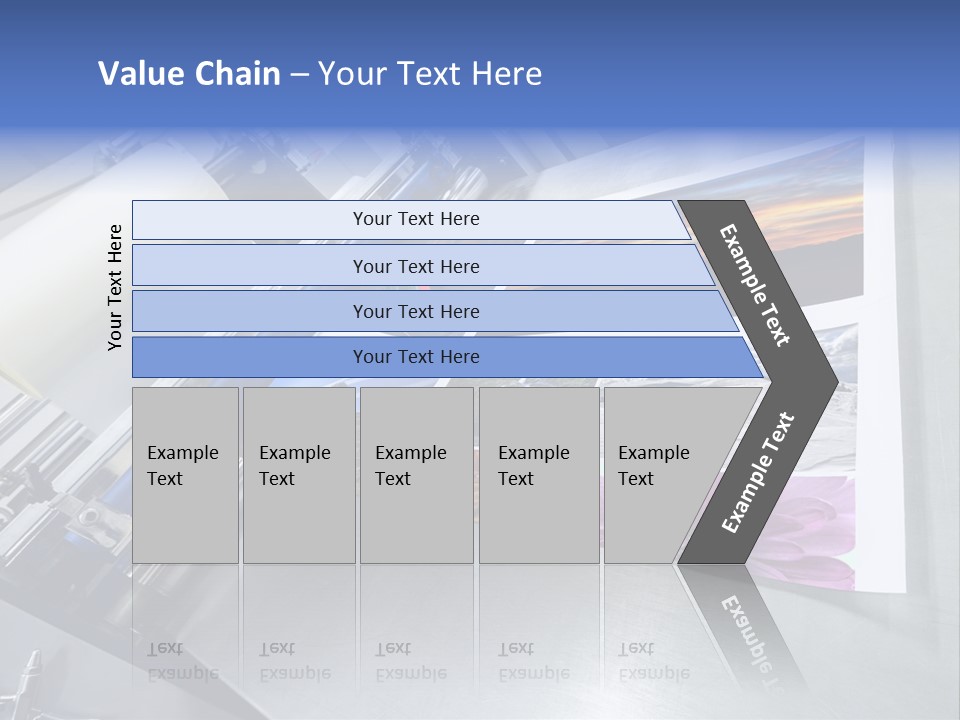 Value Chain – Your Text Here

Your Text Here

Your Text Here

Your Text Here

Your Text Here

Your Text Here

Example Text

Example Text

Example Text

Example Text

Example Text

Example Text

Example Text